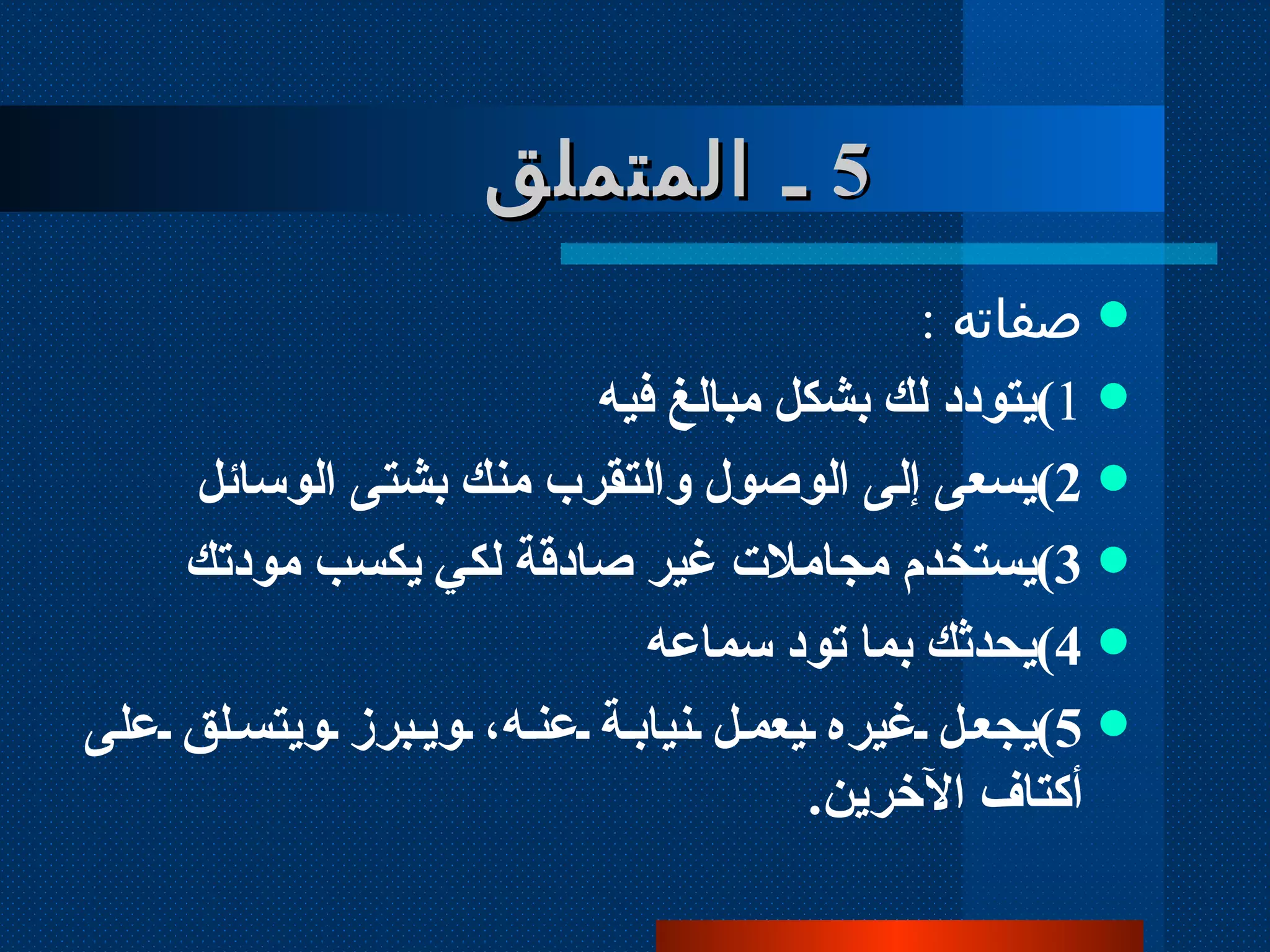 5 ـ المتملق

صفاته :

1)يتودد لك بشكل مبالغ فيه

2)يسعى إلى الوصول والتقرب منك بشتى الوسائل

3)يستخدم مجاملات غير صادقة لكي يكسب مودتك

4)يحدثك بما تود سماعه

5)يجعل غيره يعمل نيابة عنه، ويبرز ويتسلق على أكتاف الآخرين.